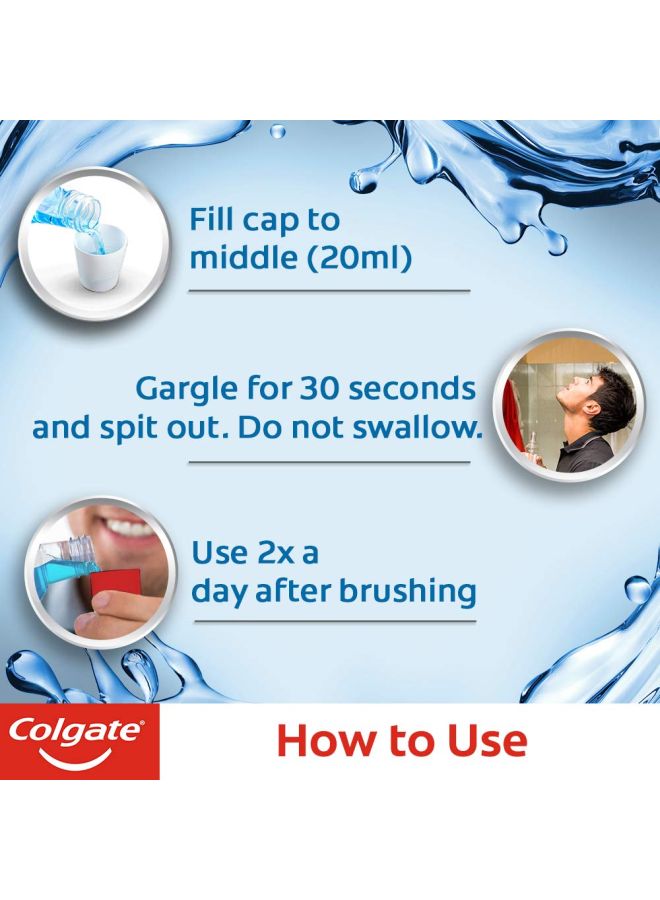 Fill cap to middle (20ml)

Gargle for 30 seconds and spit out. Do not swallow.

Use 2x a day after brushing

Colgate

How to Use